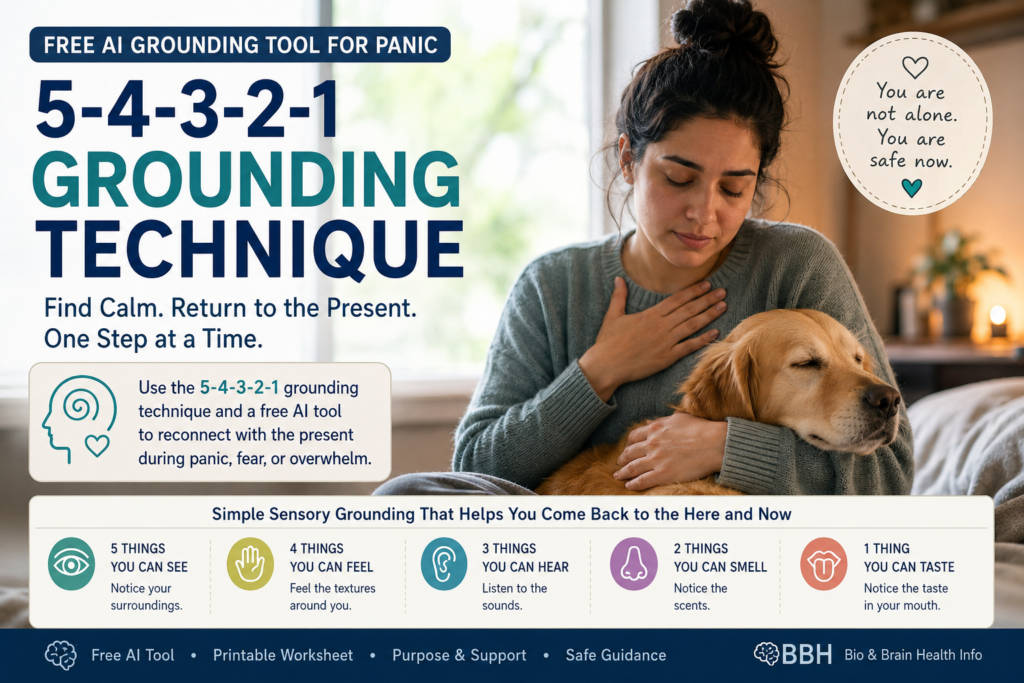 FREE AI GROUNDING TOOL FOR PANIC

5-4-3-2-1 GROUNDING TECHNIQUE

Find Calm. Return to the Present. One Step at a Time.

You are not alone. You are safe now.

Use the 5-4-3-2-1 grounding technique and a free AI tool to reconnect with the present during panic, fear, or overwhelm.

Simple Sensory Grounding That Helps You Come Back to the Here and Now

5 THINGS YOU CAN SEE
Notice your surroundings.

4 THINGS YOU CAN FEEL
Feel the textures around you.

3 THINGS YOU CAN HEAR
Listen to the sounds.

2 THINGS YOU CAN SMELL
Notice the scents.

1 THING YOU CAN TASTE
Notice the taste in your mouth.

Free AI Tool • Printable Worksheet • Purpose & Support • Safe Guidance

BBH Bio & Brain Health Info